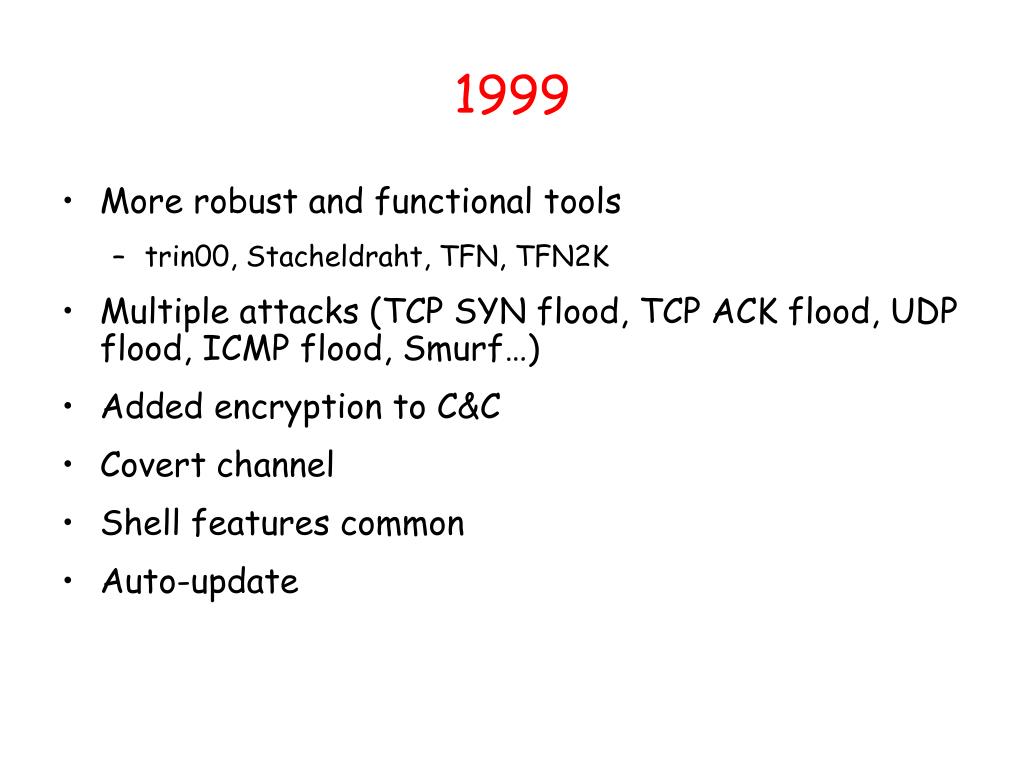 1999

• More robust and functional tools
  – trin00, Stacheldraht, TFN, TFN2K
• Multiple attacks (TCP SYN flood, TCP ACK flood, UDP flood, ICMP flood, Smurf…)
• Added encryption to C&C
• Covert channel
• Shell features common
• Auto-update